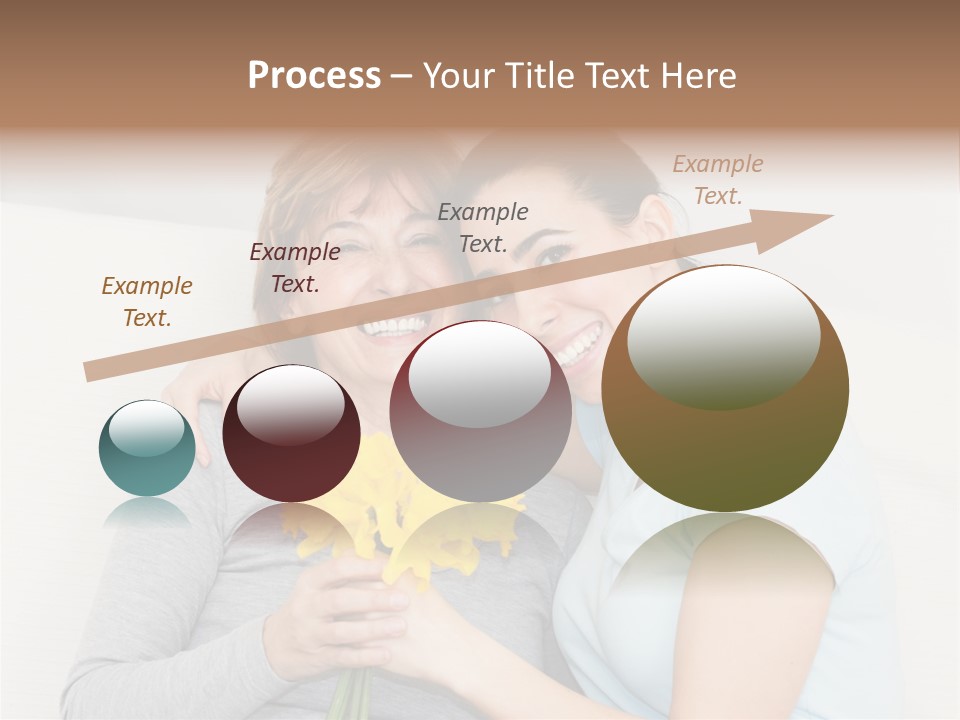 Process – Your Title Text Here

Example Text.

Example Text.

Example Text.

Example Text.